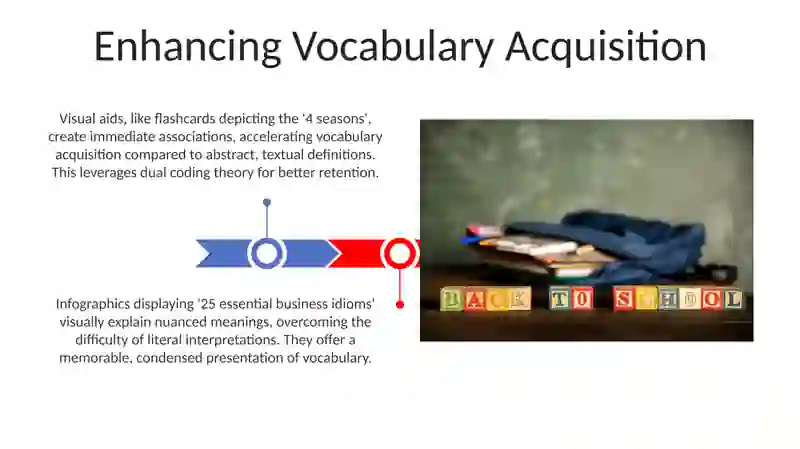 Enhancing Vocabulary Acquisition

Visual aids, like flashcards depicting the '4 seasons', create immediate associations, accelerating vocabulary acquisition compared to abstract, textual definitions. This leverages dual coding theory for better retention.

Infographics displaying '25 essential business idioms' visually explain nuanced meanings, overcoming the difficulty of literal interpretations. They offer a memorable, condensed presentation of vocabulary.

BACK TO SCHOOL